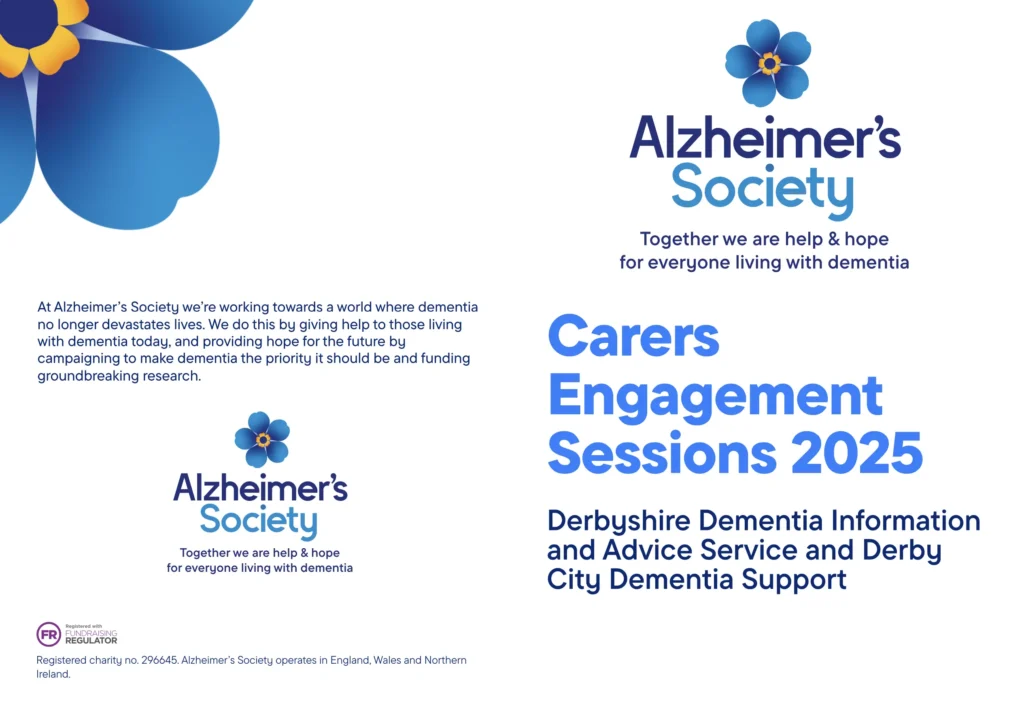 At Alzheimer's Society we're working towards a world where dementia no longer devastates lives. We do this by giving help to those living with dementia today, and providing hope for the future by campaigning to make dementia the priority it should be and funding groundbreaking research.

Alzheimer's Society

Together we are help & hope for everyone living with dementia

FR Registered with FUNDRAISING REGULATOR

Registered charity no. 296645. Alzheimer's Society operates in England, Wales and Northern Ireland.

Alzheimer's Society

Together we are help & hope for everyone living with dementia

Carers Engagement Sessions 2025

Derbyshire Dementia Information and Advice Service and Derby City Dementia Support